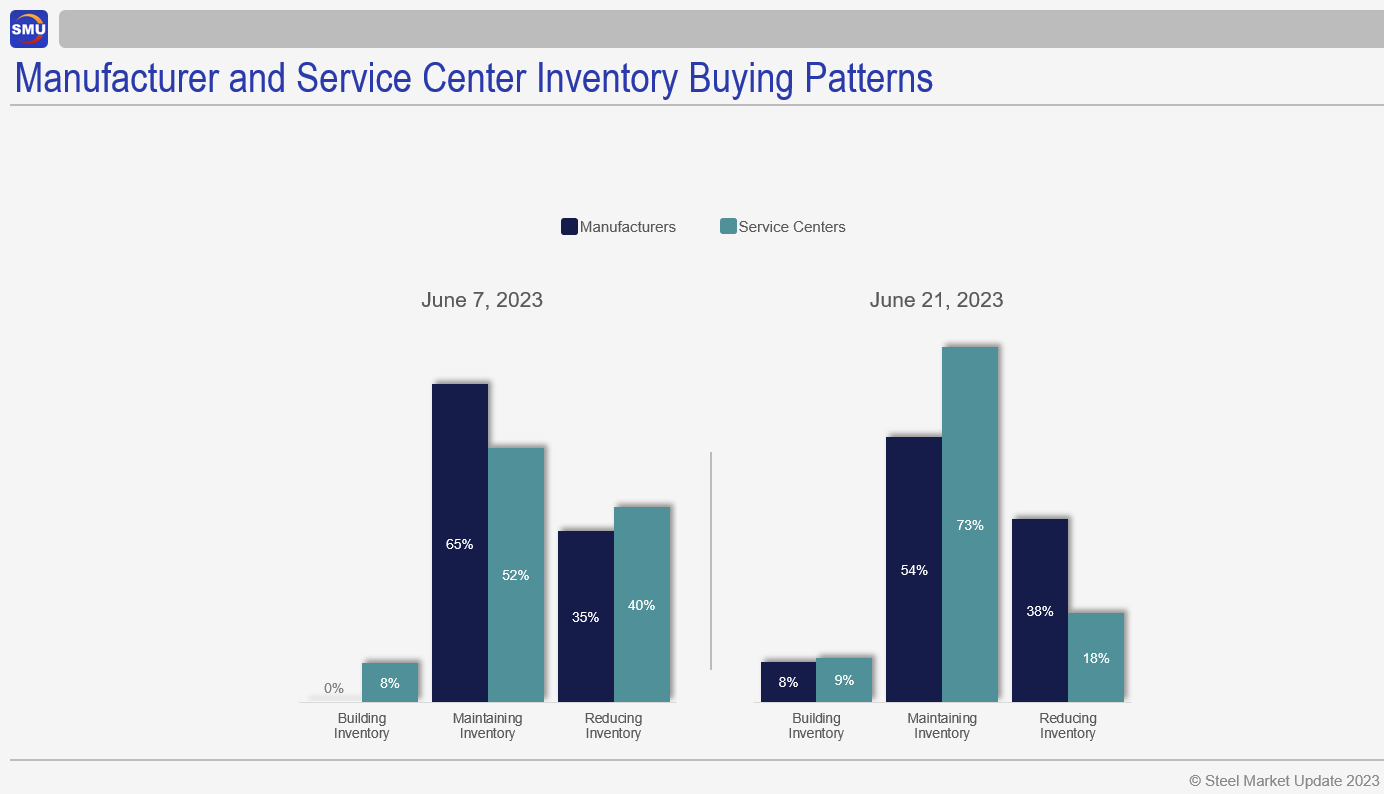 SMU

Manufacturer and Service Center Inventory Buying Patterns

Manufacturers Service Centers

June 7, 2023

0% 8% 65% 52% 35% 40%

Building Inventory Maintaining Inventory Reducing Inventory

June 21, 2023

8% 9% 54% 73% 38% 18%

Building Inventory Maintaining Inventory Reducing Inventory

© Steel Market Update 2023